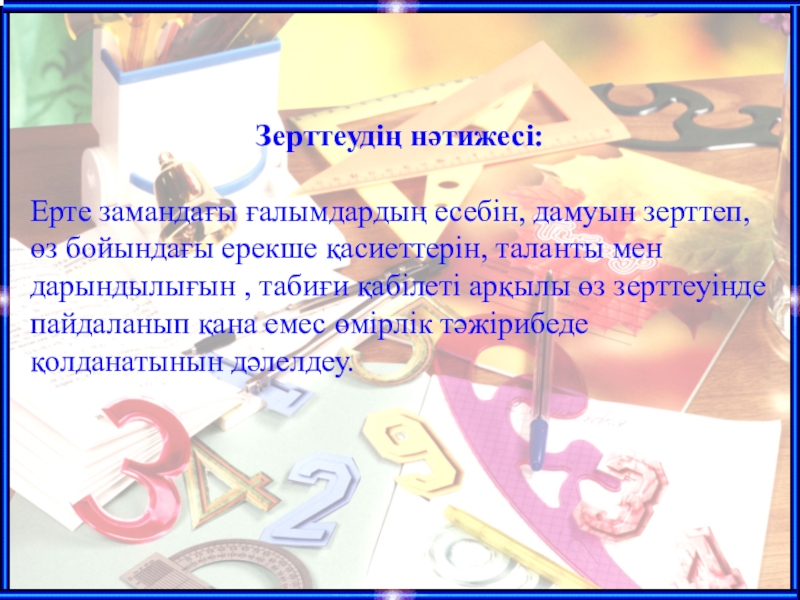 Зерттеудің нәтижесі:

Ерте замандағы ғалымдардың есебін, дамуын зерттеп, өз бойындағы ерекше қасиеттерін, таланты мен дарындылығын , табиғи қабілеті арқылы өз зерттеуінде пайдаланып қана емес өмірлік тәжірибеде қолданатынын дәлелдеу.